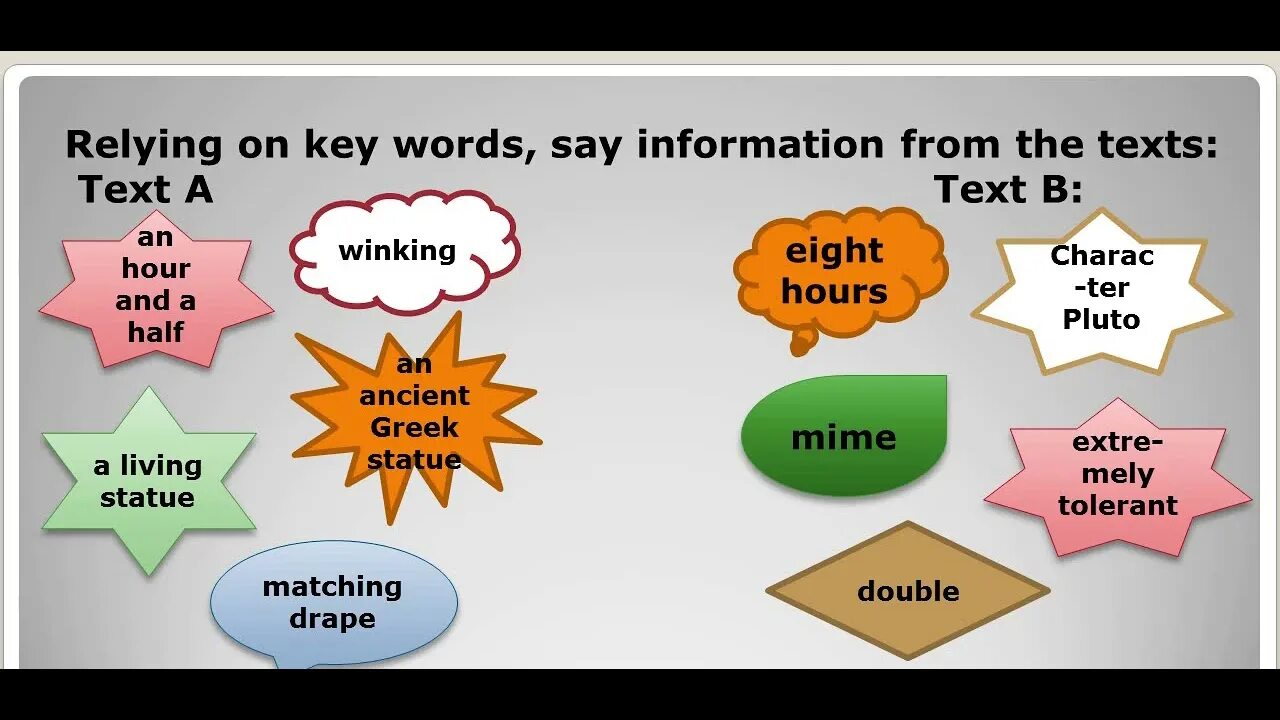 Relying on key words, say information from the texts:

Text A

an hour and a half

winking

an ancient Greek statue

a living statue

matching drape

Text B:

eight hours

Charac-ter Pluto

mime

extre-mely tolerant

double